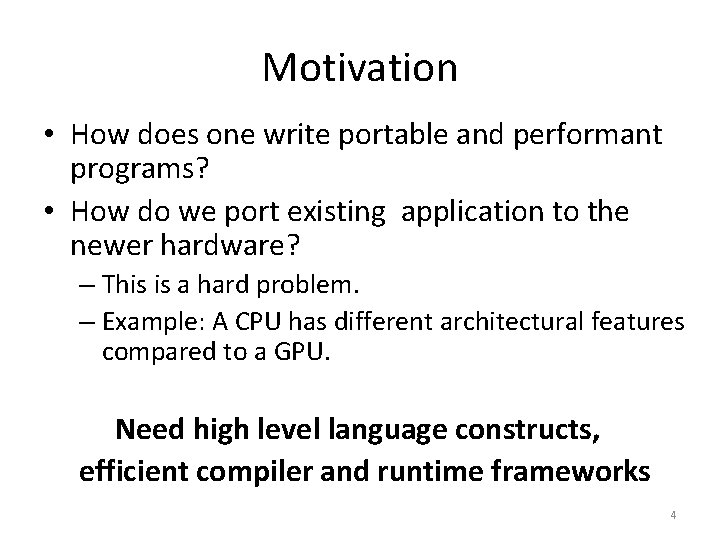 Motivation

• How does one write portable and performant programs?
• How do we port existing application to the newer hardware?
– This is a hard problem.
– Example: A CPU has different architectural features compared to a GPU.

Need high level language constructs, efficient compiler and runtime frameworks

4